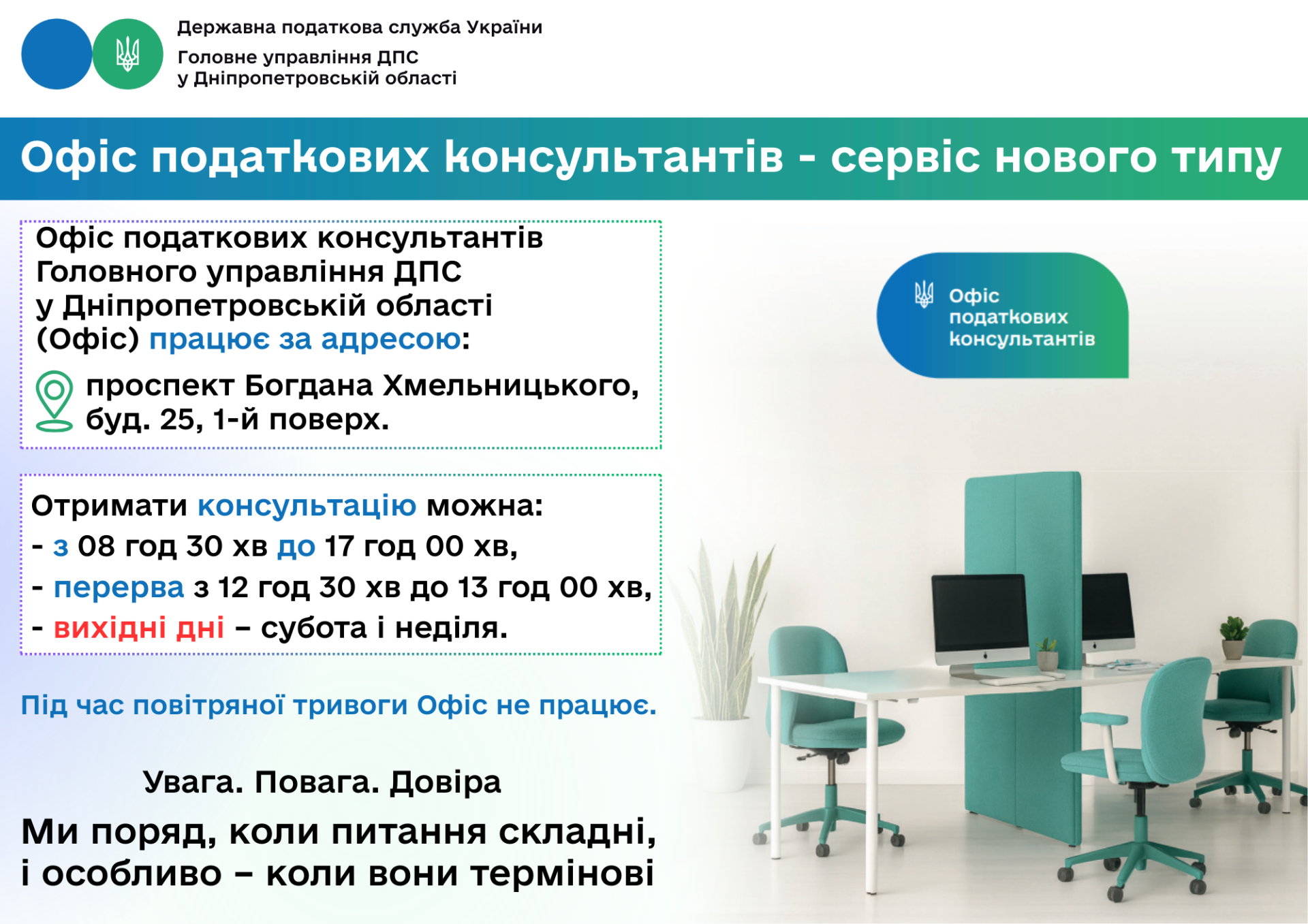 Державна податкова служба України
Головне управління ДПС
у Дніпропетровській області

Офіс податкових консультантів - сервіс нового типу

Офіс податкових консультантів Головного управління ДПС у Дніпропетровській області (Офіс) працює за адресою:

проспект Богдана Хмельницького, буд. 25, 1-й поверх.

Офіс податкових консультантів

Отримати консультацію можна:
- з 08 год 30 хв до 17 год 00 хв,
- перерва з 12 год 30 хв до 13 год 00 хв,
- вихідні дні – субота і неділя.

Під час повітряної тривоги Офіс не працює.

Увага. Повага. Довіра

Ми поряд, коли питання складні, і особливо – коли вони термінові